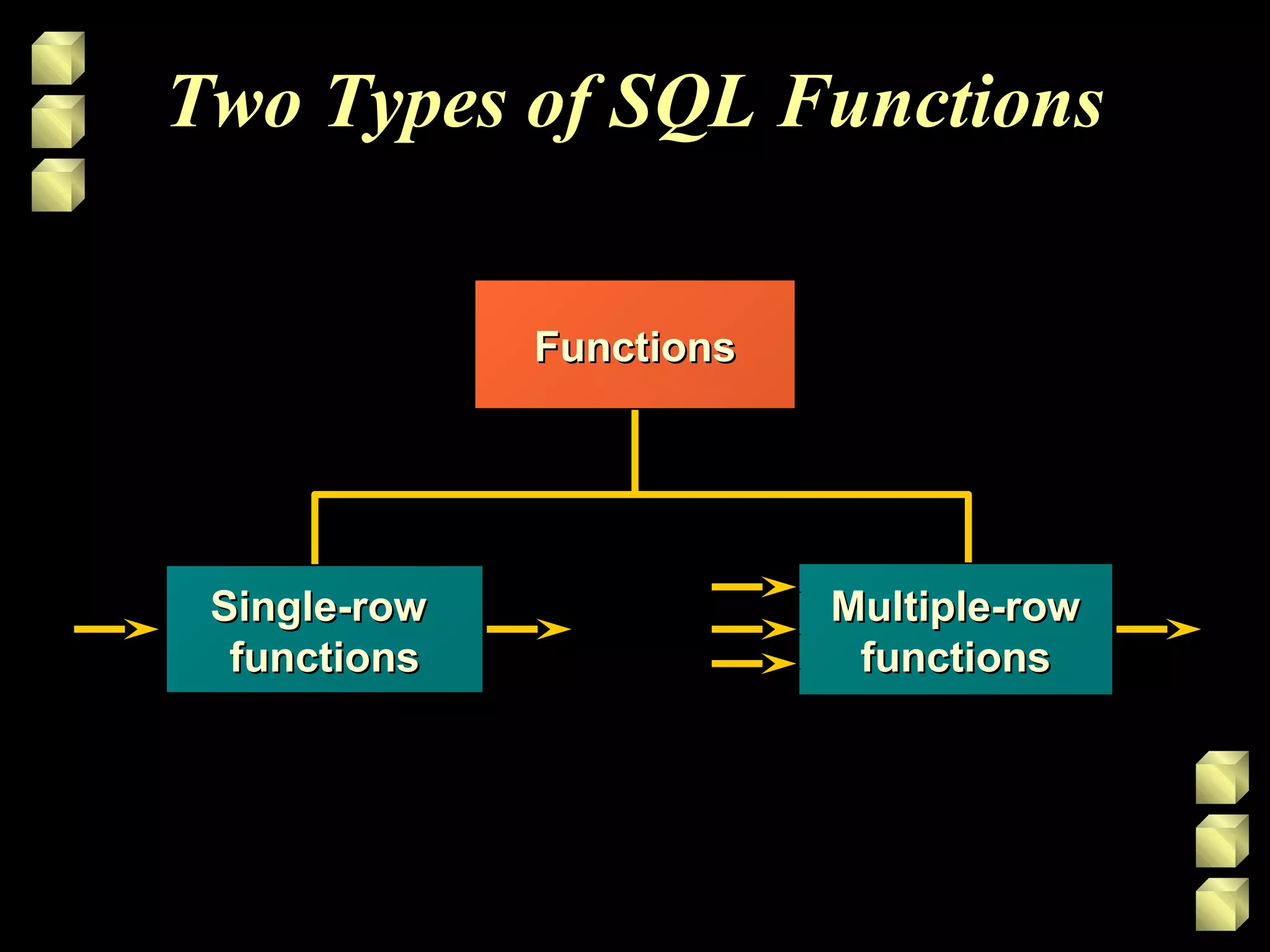 Two Types of SQL Functions

Functions

Single-row functions

Multiple-row functions